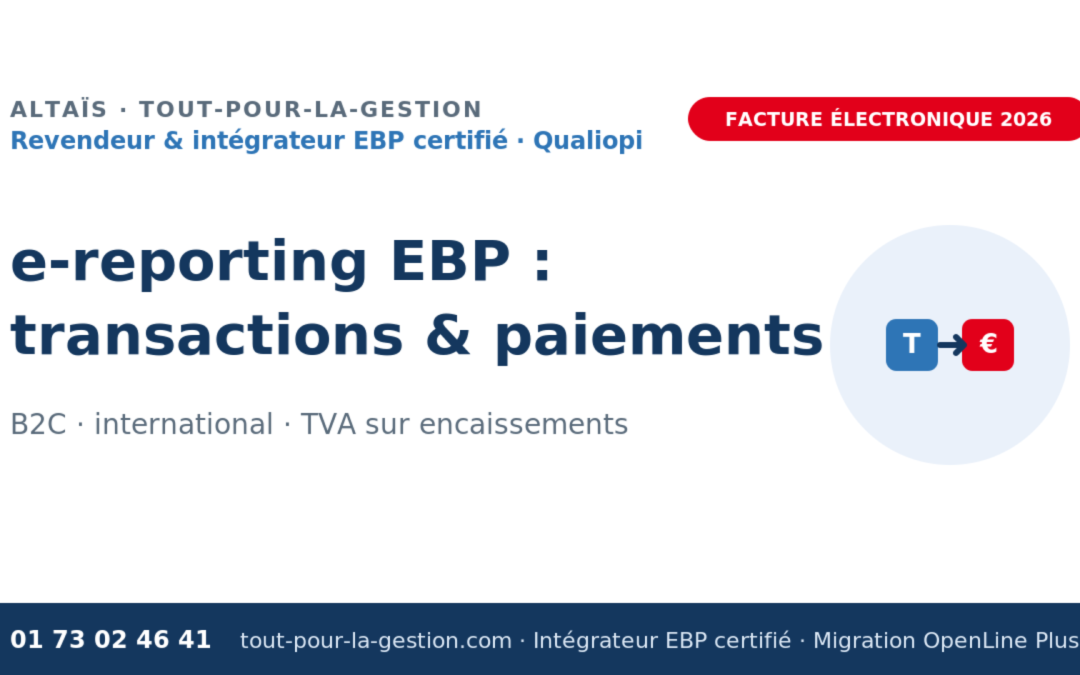 ALTAÏS · TOUT-POUR-LA-GESTION
Revendeur & intégrateur EBP certifié · Qualiopi

FACTURE ÉLECTRONIQUE 2026

e-reporting EBP : transactions & paiements

B2C · international · TVA sur encaissements

T

€

01 73 02 46 41 tout-pour-la-gestion.com · Intégrateur EBP certifié · Migration OpenLine Plus